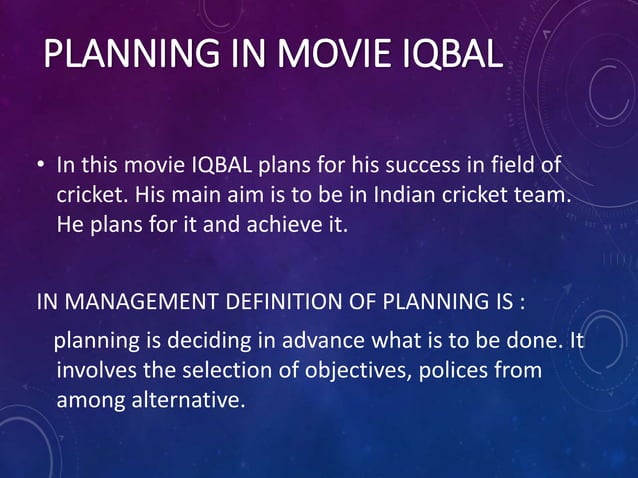 PLANNING IN MOVIE IQBAL

• In this movie IQBAL plans for his success in field of cricket. His main aim is to be in Indian cricket team. He plans for it and achieve it.

IN MANAGEMENT DEFINITION OF PLANNING IS :

planning is deciding in advance what is to be done. It involves the selection of objectives, polices from among alternative.